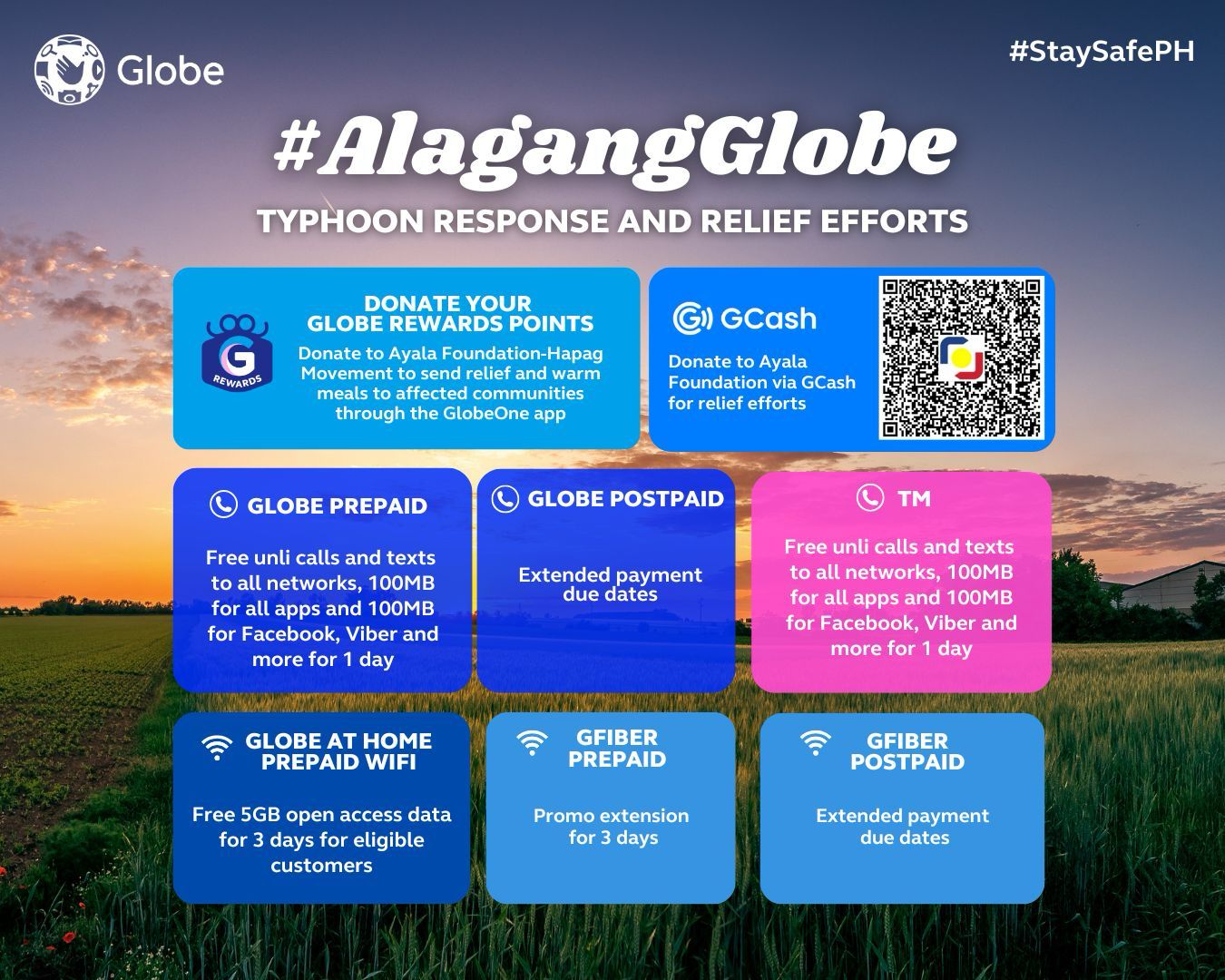 Globe

#StaySafePH

#AlagangGlobe

TYPHOON RESPONSE AND RELIEF EFFORTS

G REWARDS

DONATE YOUR GLOBE REWARDS POINTS

Donate to Ayala Foundation-Hapag Movement to send relief and warm meals to affected communities through the GlobeOne app

GCash

Donate to Ayala Foundation via GCash for relief efforts

GLOBE PREPAID

Free unli calls and texts to all networks, 100MB for all apps and 100MB for Facebook, Viber and more for 1 day

GLOBE POSTPAID

Extended payment due dates

TM

Free unli calls and texts to all networks, 100MB for all apps and 100MB for Facebook, Viber and more for 1 day

GLOBE AT HOME PREPAID WIFI

Free 5GB open access data for 3 days for eligible customers

GFIBER PREPAID

Promo extension for 3 days

GFIBER POSTPAID

Extended payment due dates